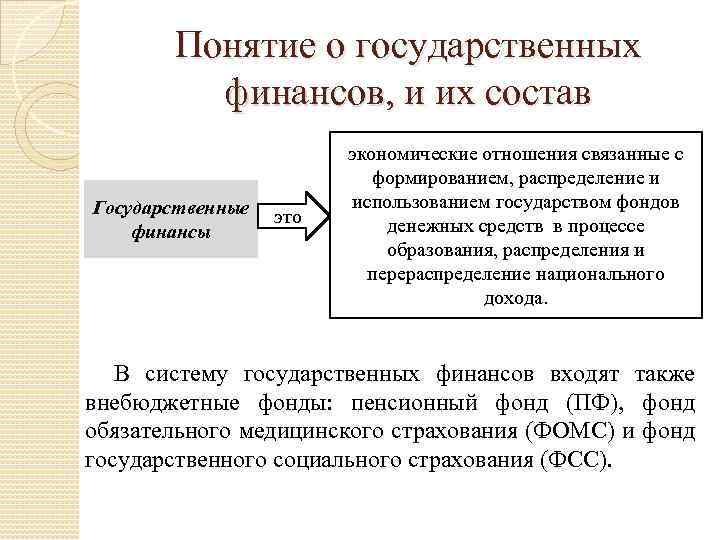 Понятие о государственных финансов, и их состав

Государственные финансы

это

экономические отношения связанные с формированием, распределение и использованием государством фондов денежных средств в процессе образования, распределения и перераспределение национального дохода.

В систему государственных финансов входят также внебюджетные фонды: пенсионный фонд (ПФ), фонд обязательного медицинского страхования (ФОМС) и фонд государственного социального страхования (ФСС).